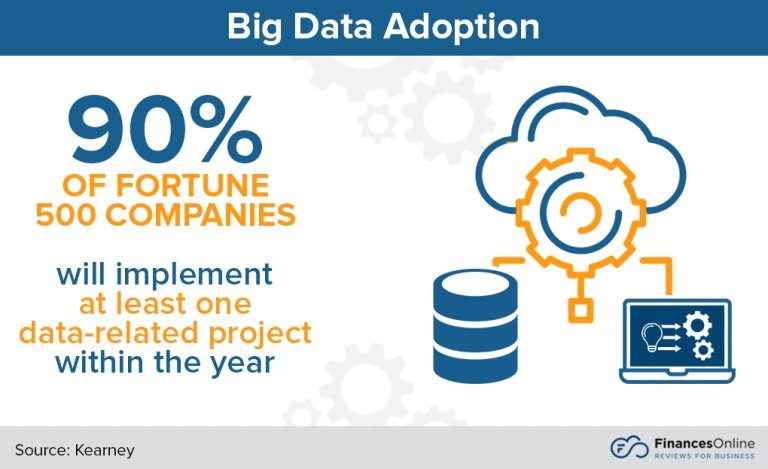 Big Data Adoption

90%
OF FORTUNE 500 COMPANIES

will implement at least one data-related project within the year

Source: Kearney

FinancesOnline
REVIEWS FOR BUSINESS